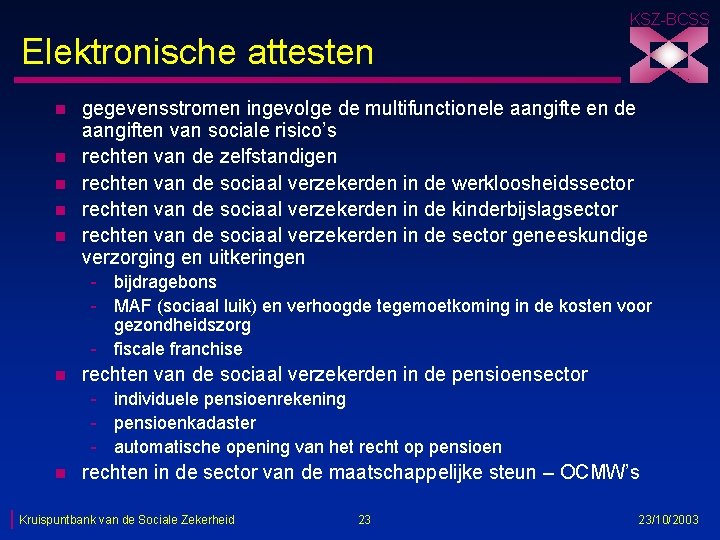 KSZ-BCSS

Elektronische attesten

- gegevensstromen ingevolge de multifunctionele aangifte en de aangiften van sociale risico's
- rechten van de zelfstandigen
- rechten van de sociaal verzekerden in de werkloosheidssector
- rechten van de sociaal verzekerden in de kinderbijslagsector
- rechten van de sociaal verzekerden in de sector geneeskundige verzorging en uitkeringen
  - bijdragebons
  - MAF (sociaal luik) en verhoogde tegemoetkoming in de kosten voor gezondheidszorg
  - fiscale franchise
- rechten van de sociaal verzekerden in de pensioensector
  - individuele pensioenrekening
  - pensioenkadaster
  - automatische opening van het recht op pensioen
- rechten in de sector van de maatschappelijke steun – OCMW's

Kruispuntbank van de Sociale Zekerheid 23 23/10/2003